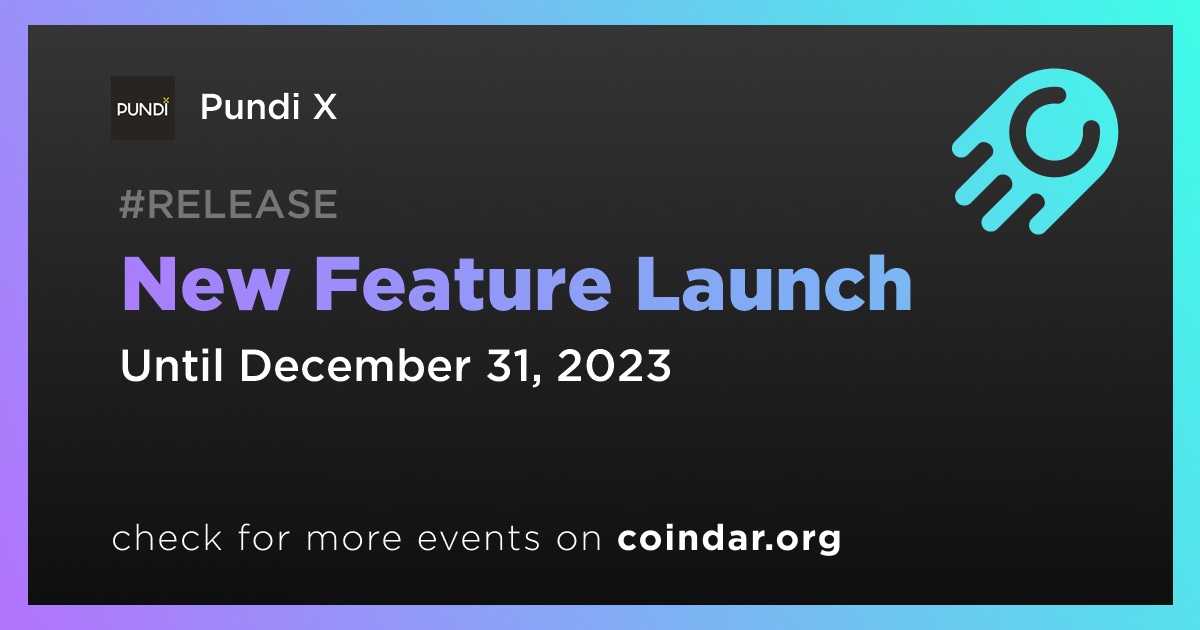 PUNDI X

Pundi X

#RELEASE

New Feature Launch

Until December 31, 2023

check for more events on coindar.org